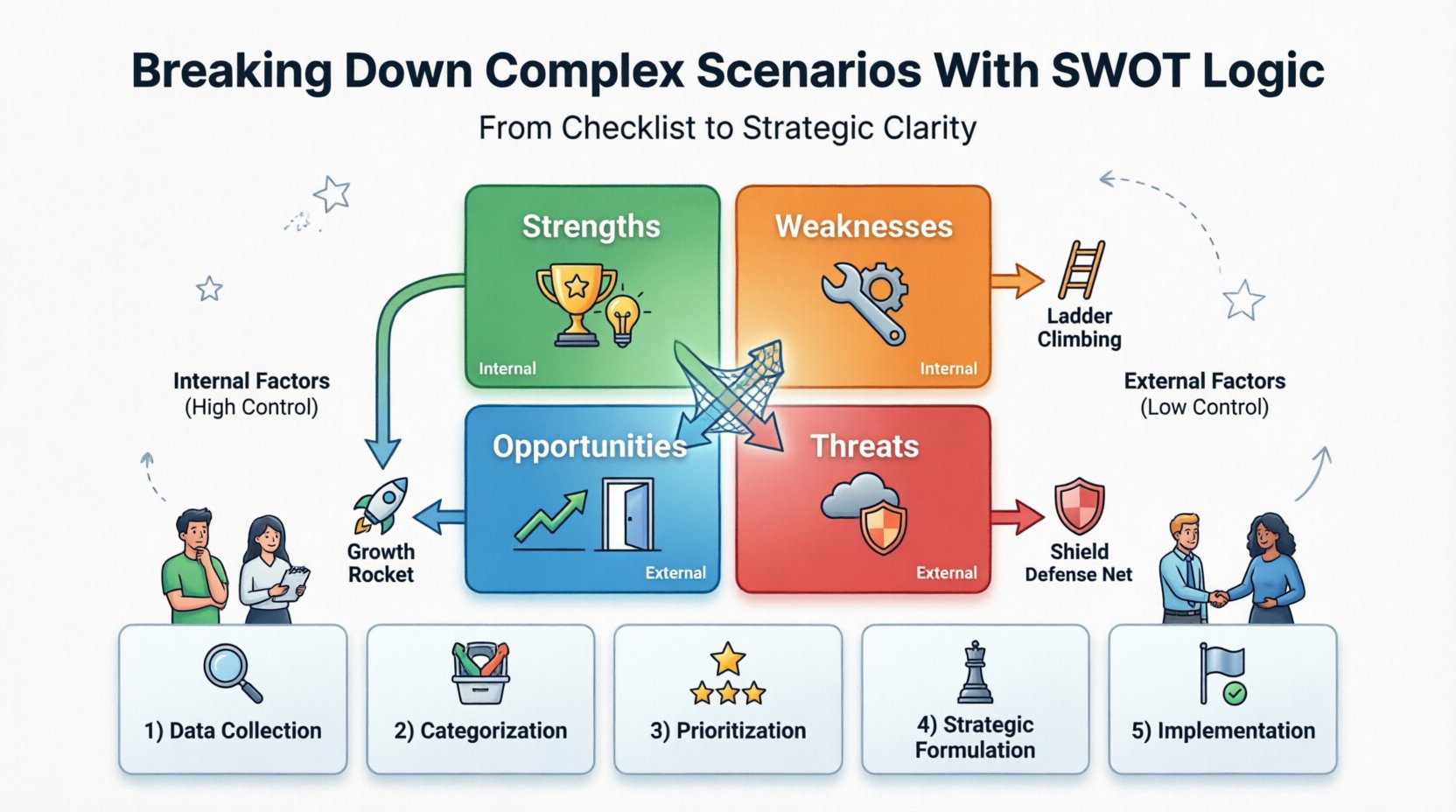 Breaking Down Complex Scenarios With SWOT Logic

From Checklist to Strategic Clarity

Strengths
Internal

Weaknesses
Internal

Ladder Climbing

Internal Factors
(High Control)

External Factors
(Low Control)

Opportunities
External

Threats
External

Growth Rocket

Shield Defense Net

1) Data Collection

2) Categorization

3) Prioritization

4) Strategic Formulation

5) Implementation